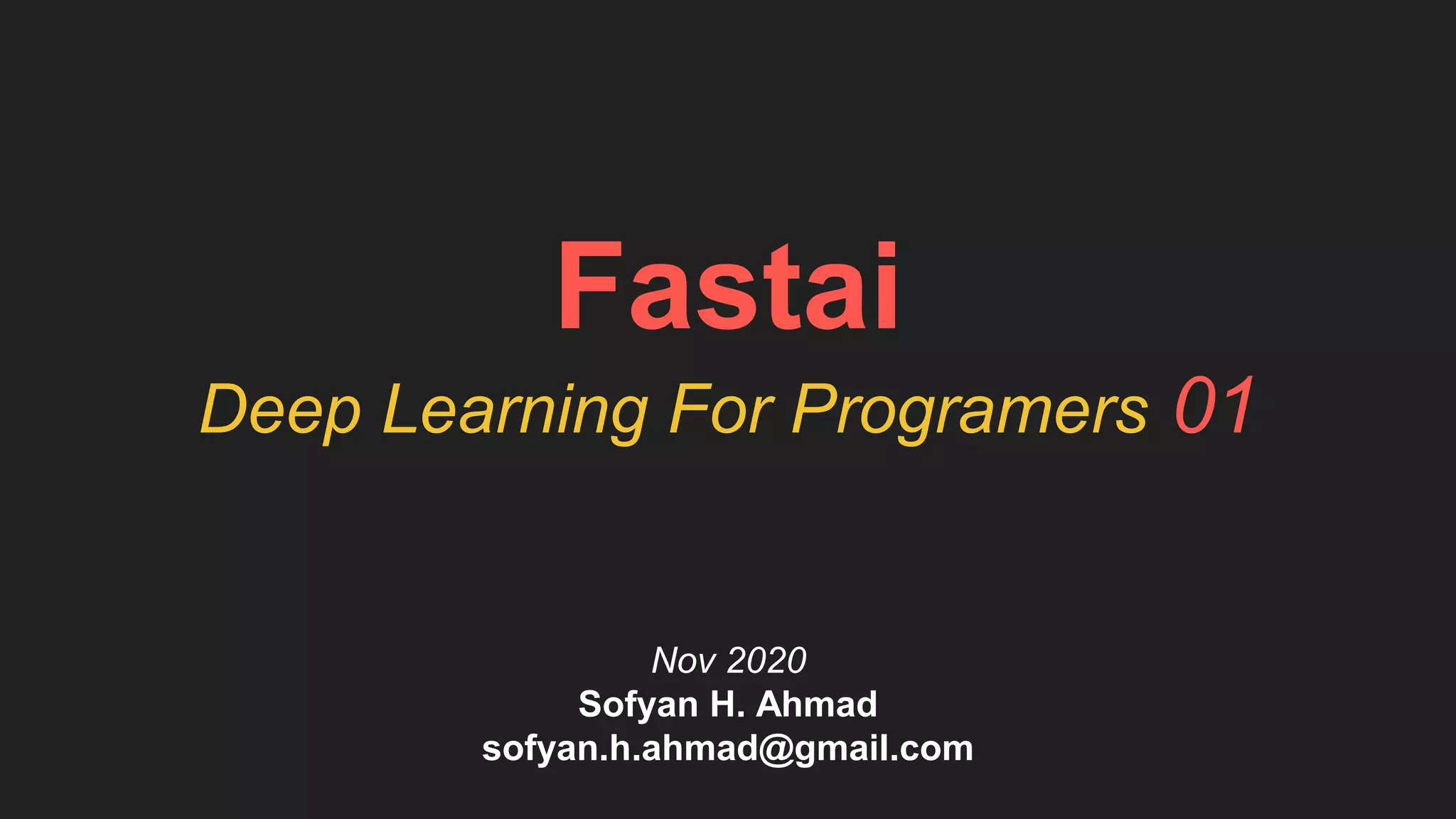 Fastai

Deep Learning For Programers 01

Nov 2020
Sofyan H. Ahmad
sofyan.h.ahmad@gmail.com